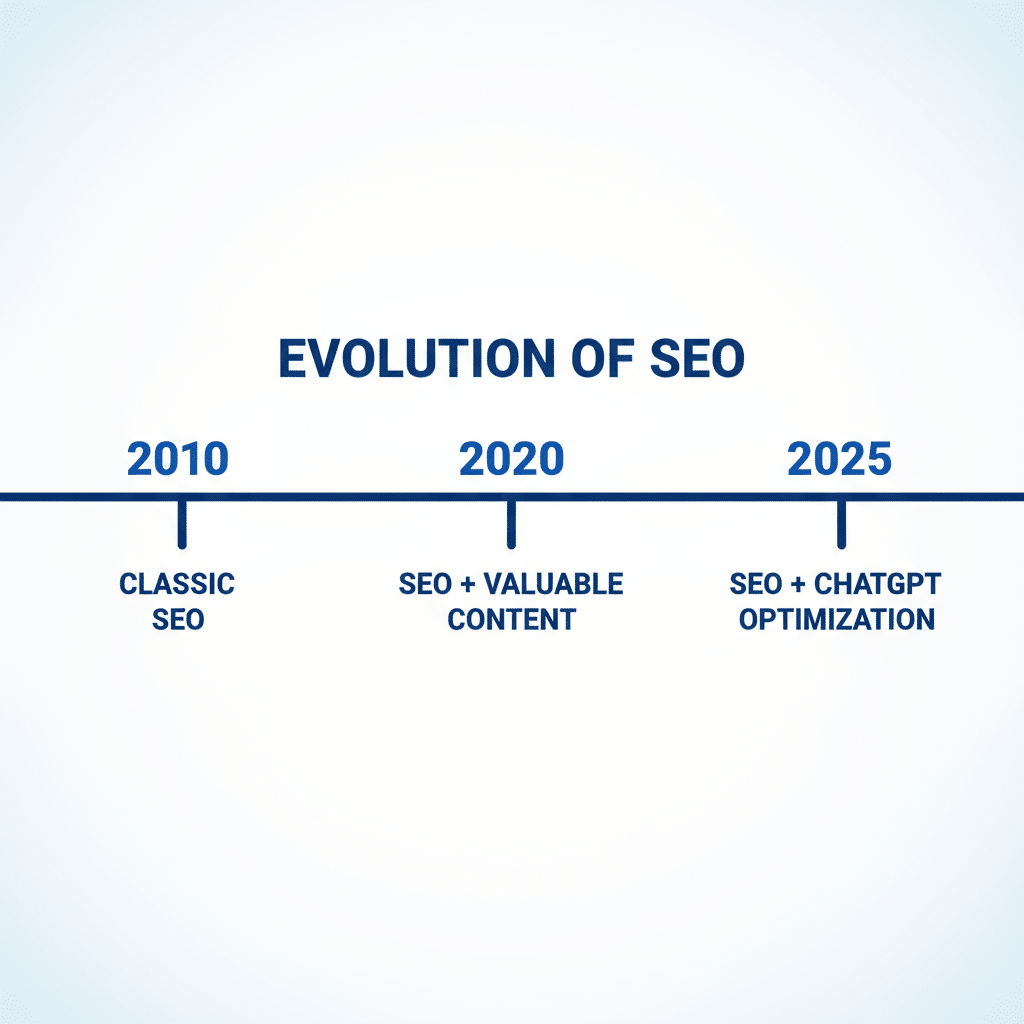 EVOLUTION OF SEO

2010

CLASSIC SEO

2020

SEO + VALUABLE CONTENT

2025

SEO + CHATGPT OPTIMIZATION